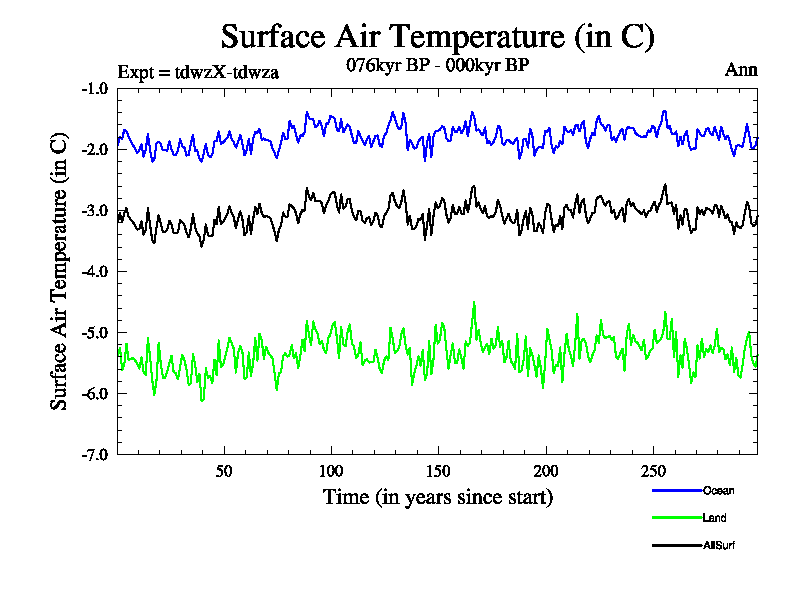 Surface Air Temperature (in C)

Expt = tdwzX-tdwza

076kyr BP - 000kyr BP

Ann

Surface Air Temperature (in C)

-1.0
-2.0
-3.0
-4.0
-5.0
-6.0
-7.0

50
100
150
200
250

Time (in years since start)

Ocean
Land
AllSurf